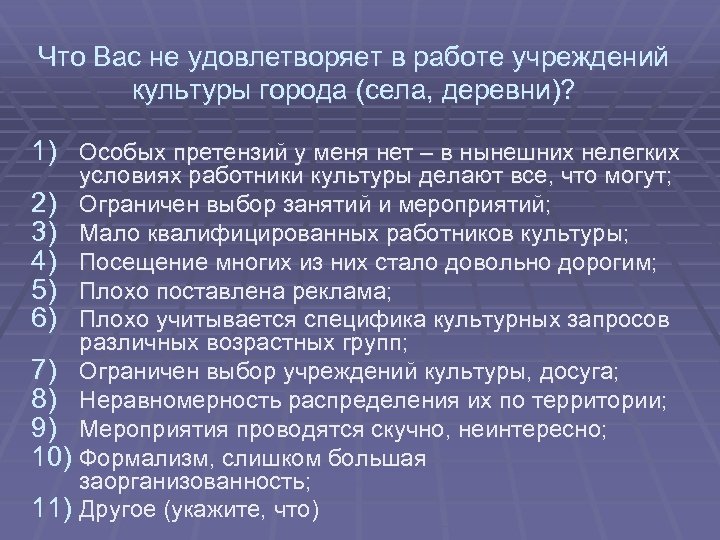 Что Вас не удовлетворяет в работе учреждений культуры города (села, деревни)?

1) Особых претензий у меня нет – в нынешних нелегких условиях работники культуры делают все, что могут;
2) Ограничен выбор занятий и мероприятий;
3) Мало квалифицированных работников культуры;
4) Посещение многих из них стало довольно дорогим;
5) Плохо поставлена реклама;
6) Плохо учитывается специфика культурных запросов различных возрастных групп;
7) Ограничен выбор учреждений культуры, досуга;
8) Неравномерность распределения их по территории;
9) Мероприятия проводятся скучно, неинтересно;
10) Формализм, слишком большая заорганизованность;
11) Другое (укажите, что)